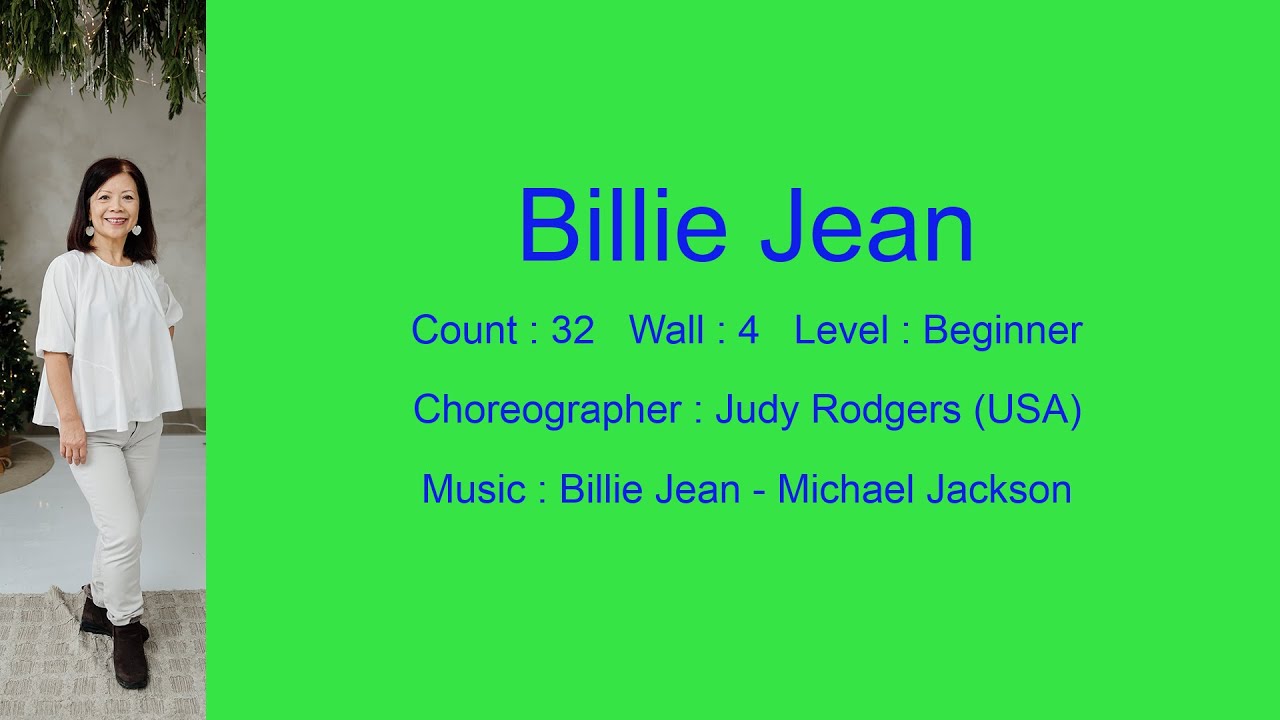 Billie Jean

Count : 32   Wall : 4   Level : Beginner

Choreographer : Judy Rodgers (USA)

Music : Billie Jean - Michael Jackson